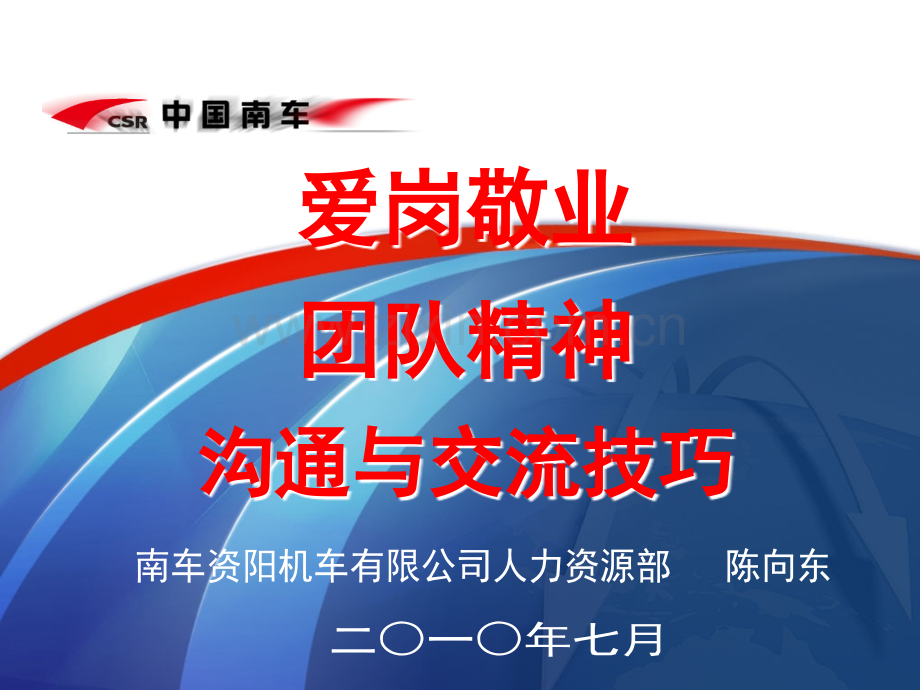 CSR 中国南车

爱岗敬业
团队精神
沟通与交流技巧

南车资阳机车有限公司人力资源部 陈向东

二〇一〇年七月